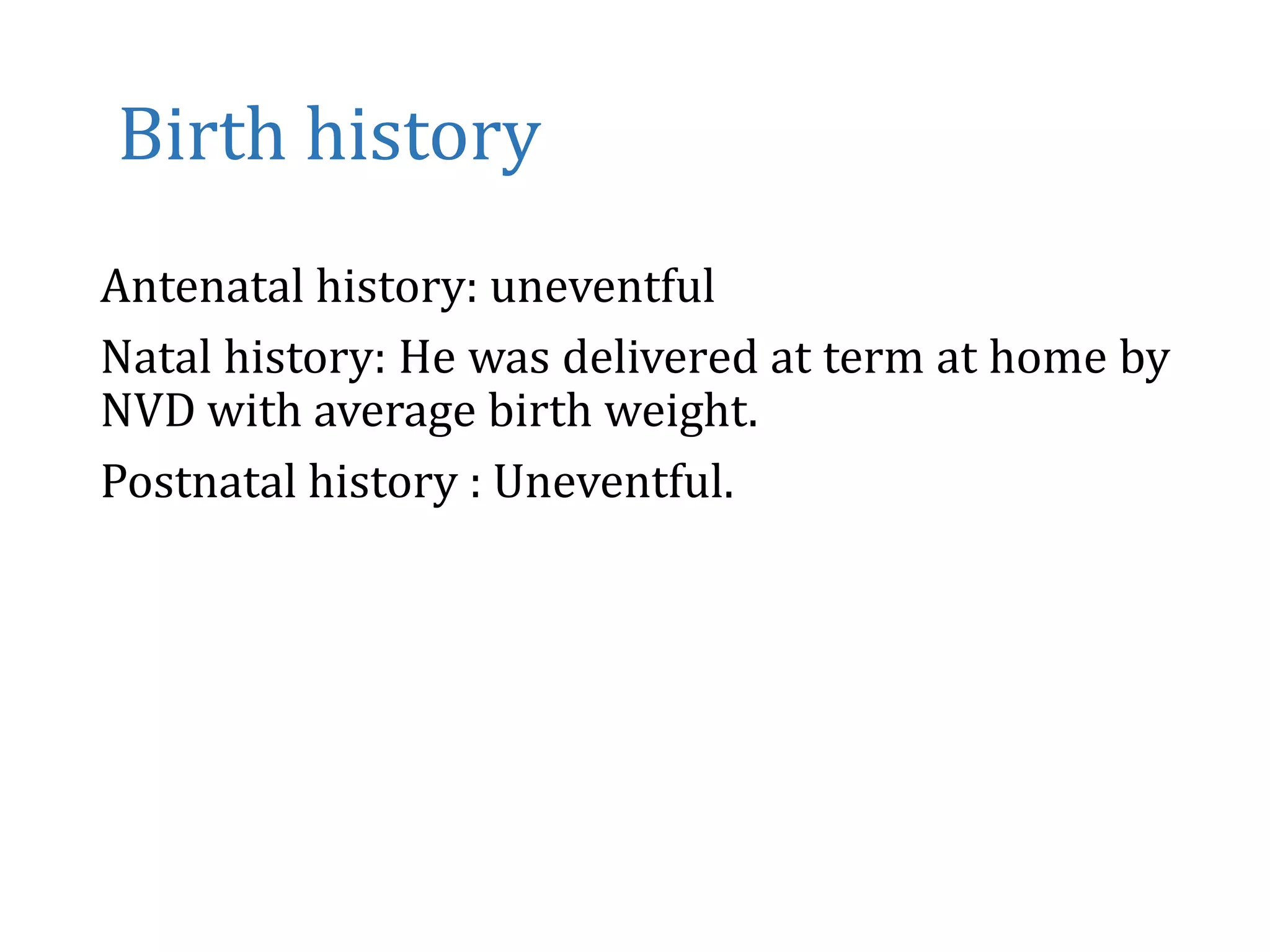 Birth history

Antenatal history: uneventful

Natal history: He was delivered at term at home by NVD with average birth weight.

Postnatal history : Uneventful.